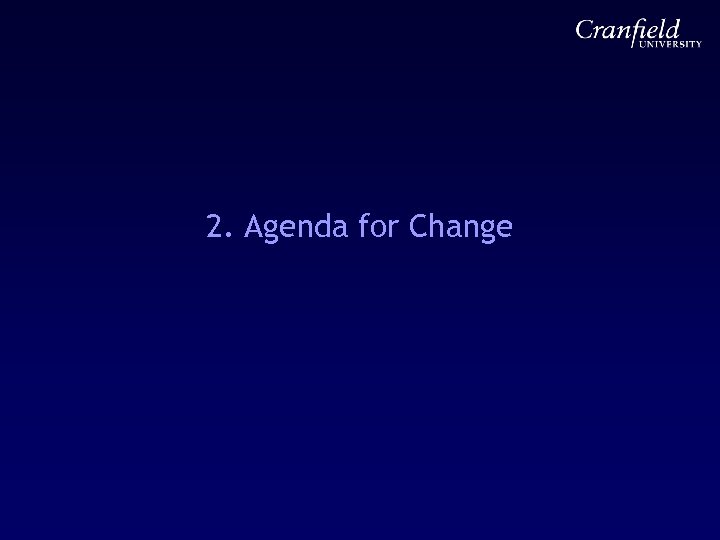 Cranfield
UNIVERSITY

2. Agenda for Change